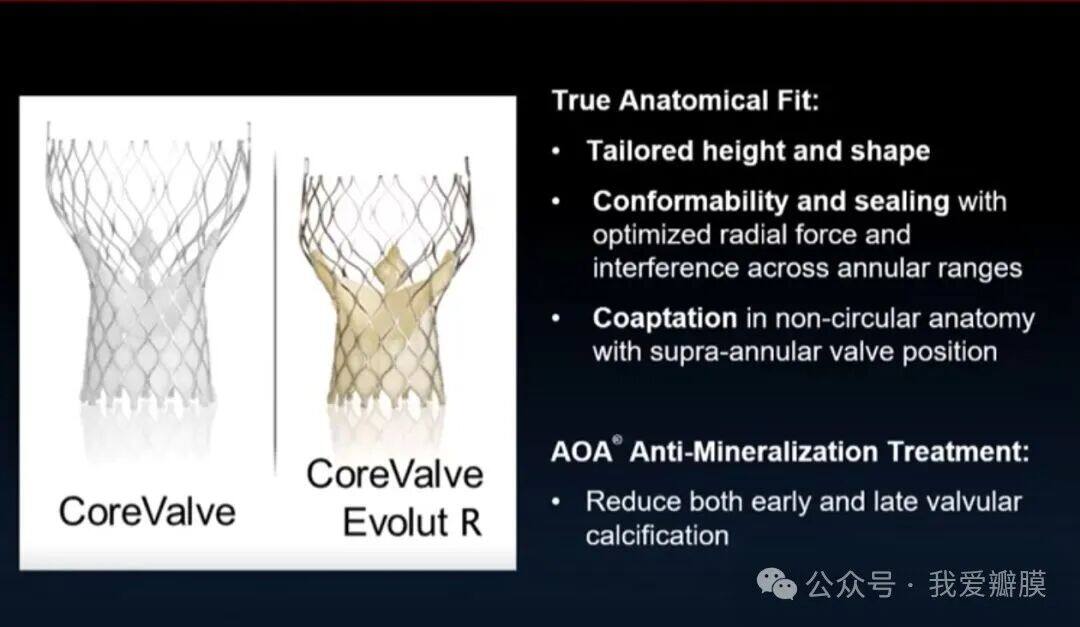 CoreValve

CoreValve
Evolut R

True Anatomical Fit:

• Tailored height and shape
• Conformability and sealing with optimized radial force and interference across annular ranges
• Coaptation in non-circular anatomy with supra-annular valve position

AOA® Anti-Mineralization Treatment:

• Reduce both early and late valvular calcification

公众号 · 我爱瓣膜